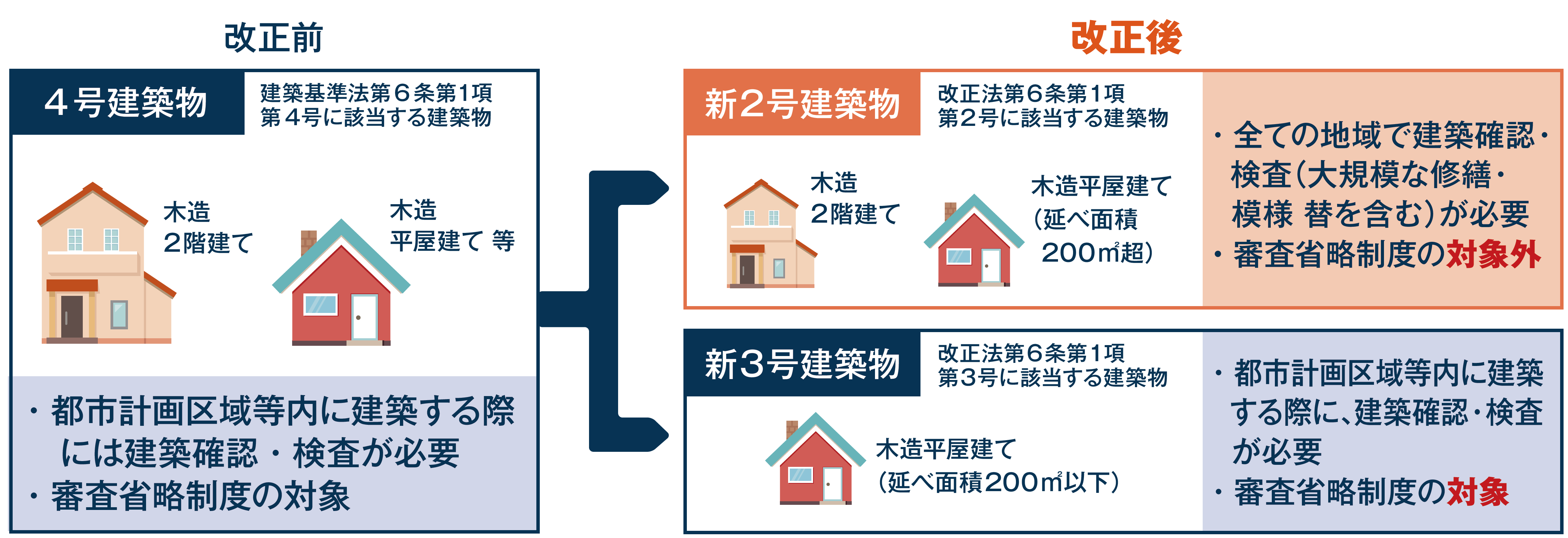 改正前

4号建築物

建築基準法第6条第1項第4号に該当する建築物

木造
2階建て

木造
平屋建て 等

・都市計画区域等内に建築する際には建築確認・検査が必要
・審査省略制度の対象

改正後

新2号建築物

改正法第6条第1項第2号に該当する建築物

木造
2階建て

木造平屋建て
(延べ面積
200㎡超)

・全ての地域で建築確認・検査(大規模な修繕・模様 替を含む)が必要
・審査省略制度の対象外

新3号建築物

改正法第6条第1項第3号に該当する建築物

木造平屋建て
(延べ面積200㎡以下)

・都市計画区域等内に建築する際に、建築確認・検査が必要
・審査省略制度の対象